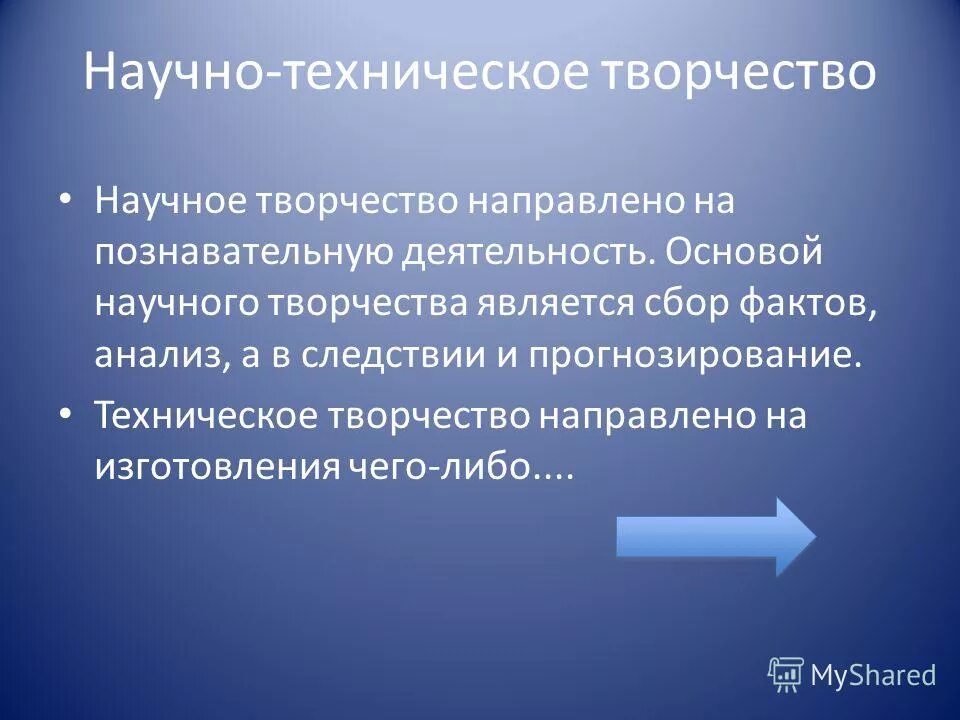 Научно-техническое творчество

• Научное творчество направлено на познавательную деятельность. Основой научного творчества является сбор фактов, анализ, а в следствии и прогнозирование.

• Техническое творчество направлено на изготовления чего-либо....

MyShared